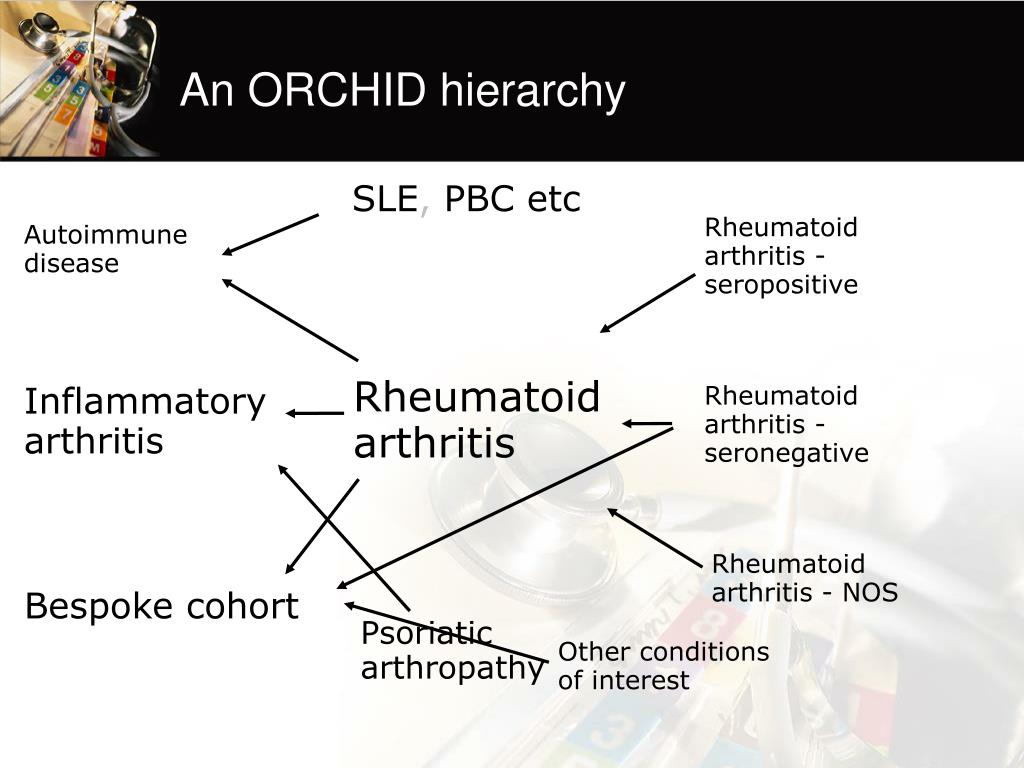 An ORCHID hierarchy

SLE, PBC etc

Autoimmune disease

Rheumatoid arthritis - seropositive

Inflammatory arthritis

Rheumatoid arthritis

Rheumatoid arthritis - seronegative

Rheumatoid arthritis - NOS

Bespoke cohort

Psoriatic arthropathy

Other conditions of interest